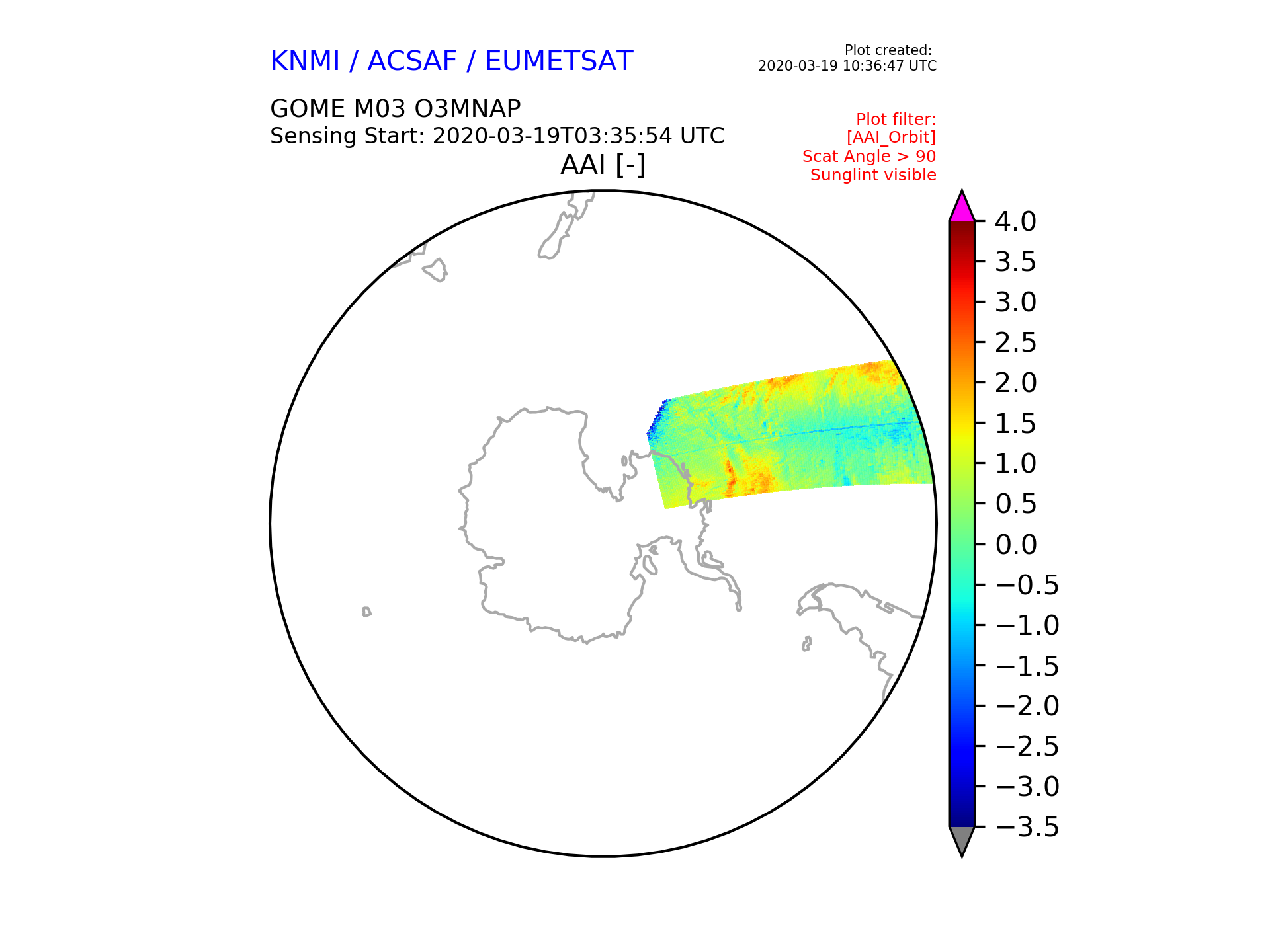 KNMI / ACSAF / EUMETSAT

Plot created:
2020-03-19 10:36:47 UTC

GOME M03 O3MNAP
Sensing Start: 2020-03-19T03:35:54 UTC

Plot filter:
[AAI_Orbit]
Scat Angle > 90
Sunglint visible

AAI [-]

4.0
3.5
3.0
2.5
2.0
1.5
1.0
0.5
0.0
−0.5
−1.0
−1.5
−2.0
−2.5
−3.0
−3.5